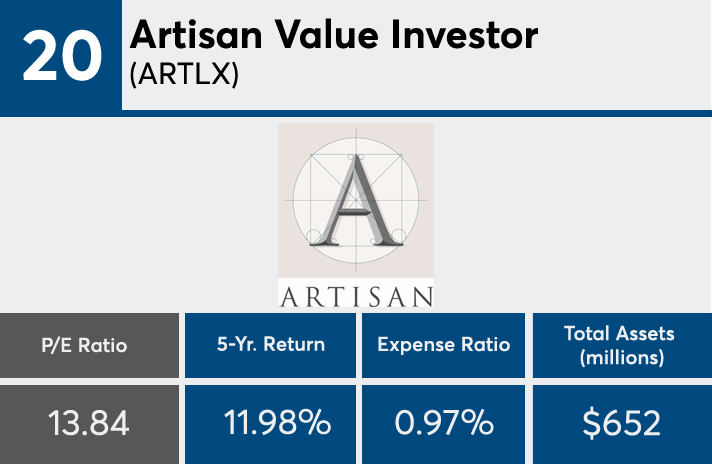 20 Artisan Value Investor (ARTLX)

A

ARTISAN

| P/E Ratio | 5-Yr. Return | Expense Ratio | Total Assets (millions) |
|---|---|---|---|
| 13.84 | 11.98% | 0.97% | \$652 |